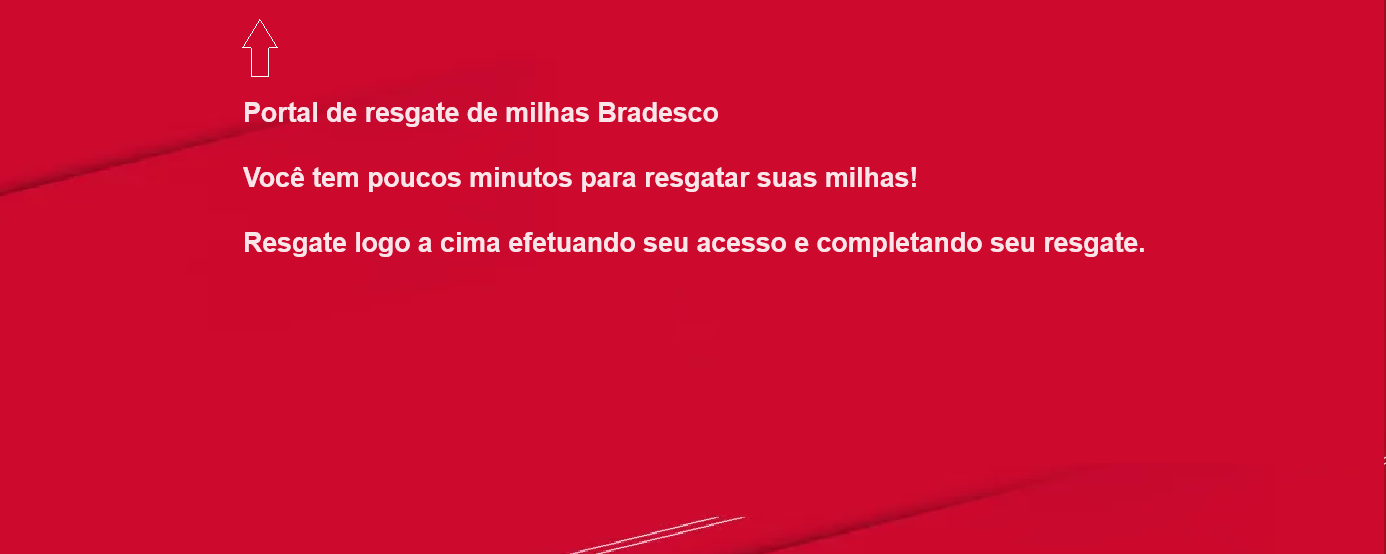 Portal de resgate de milhas Bradesco

Você tem poucos minutos para resgatar suas milhas!

Resgate logo a cima efetuando seu acesso e completando seu resgate.